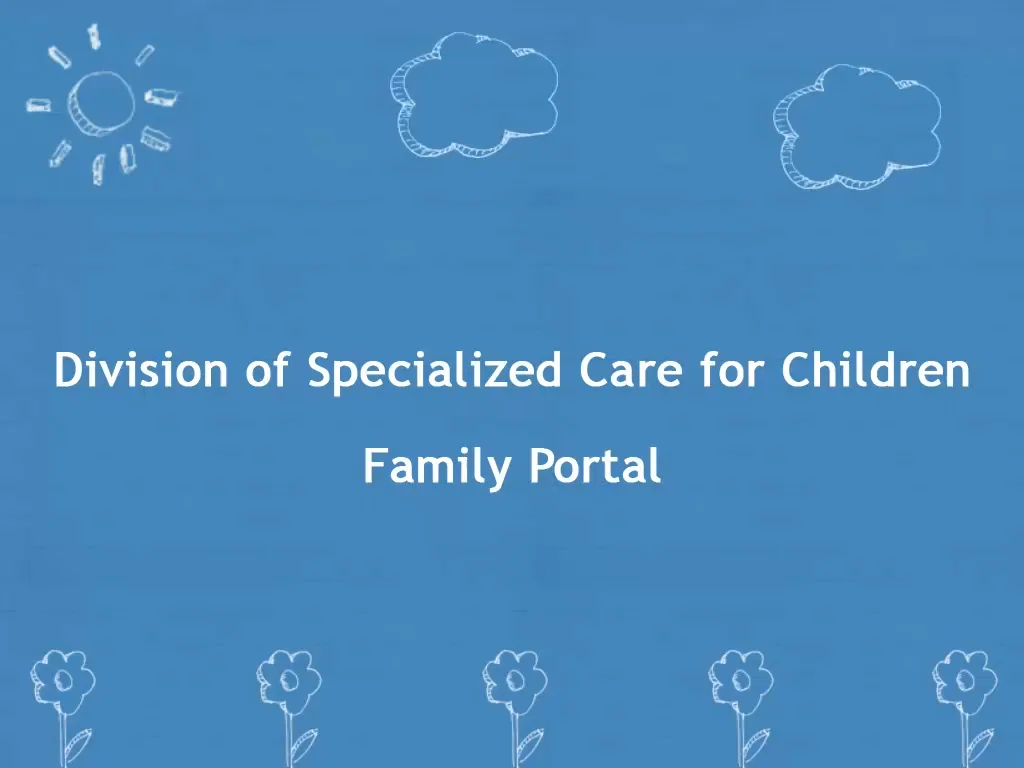 Division of Specialized Care for Children

Family Portal